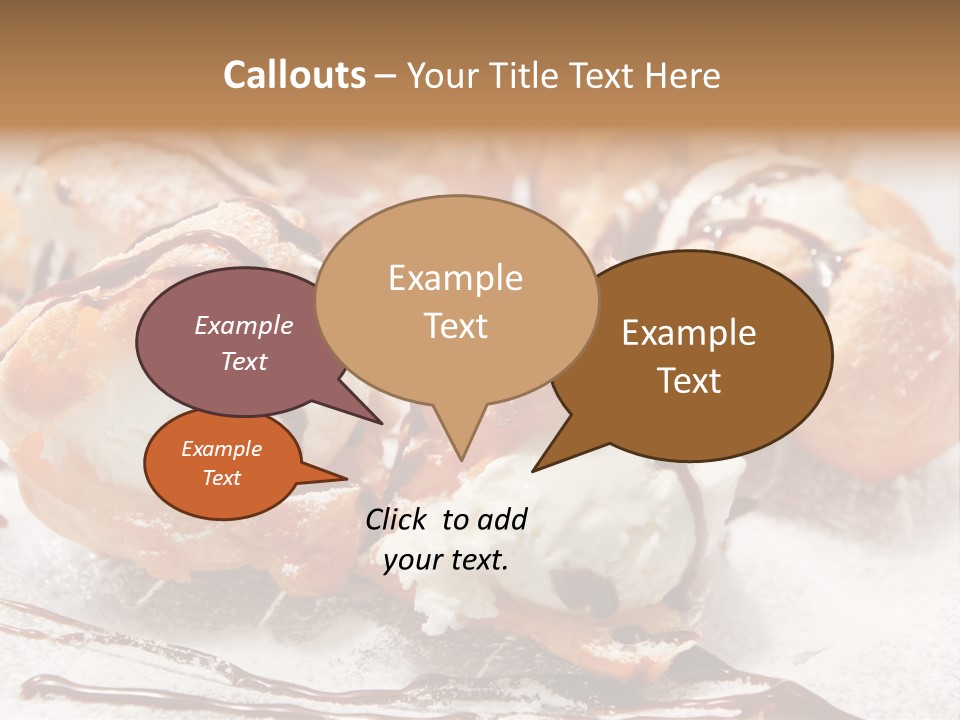 Callouts – Your Title Text Here

Example Text

Example Text

Example Text

Example Text

Click to add your text.